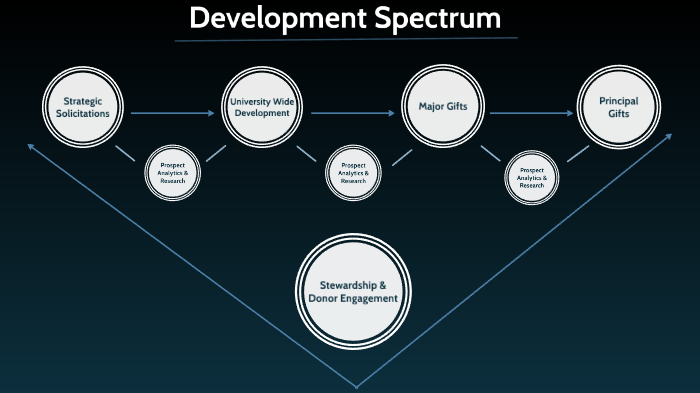 Development Spectrum

Strategic Solicitations

University Wide Development

Major Gifts

Principal Gifts

Prospect Analytics & Research

Prospect Analytics & Research

Prospect Analytics & Research

Stewardship & Donor Engagement